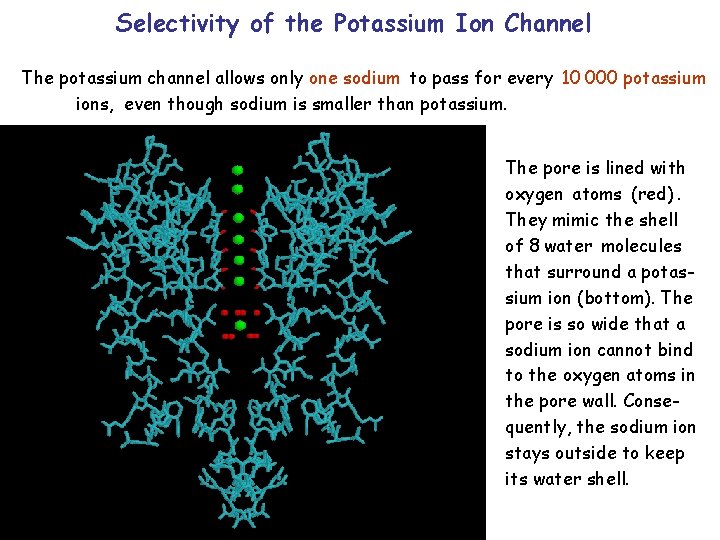 Selectivity of the Potassium Ion Channel

The potassium channel allows only one sodium to pass for every 10 000 potassium ions, even though sodium is smaller than potassium.

The pore is lined with oxygen atoms (red). They mimic the shell of 8 water molecules that surround a potassium ion (bottom). The pore is so wide that a sodium ion cannot bind to the oxygen atoms in the pore wall. Consequently, the sodium ion stays outside to keep its water shell.